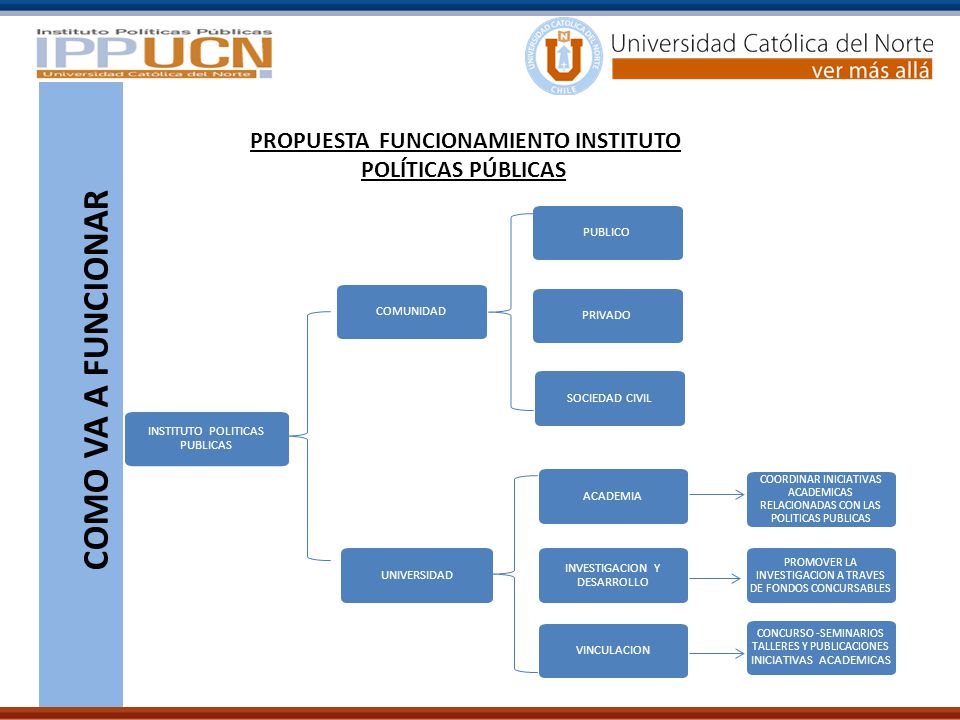 Instituto Políticas Públicas
IPPUCN
Universidad Católica del Norte

UNIVERSIDAD CATÓLICA DEL NORTE
CHILE
Universidad Católica del Norte
ver más allá

COMO VA A FUNCIONAR

PROPUESTA FUNCIONAMIENTO INSTITUTO POLÍTICAS PÚBLICAS

INSTITUTO POLITICAS PUBLICAS

COMUNIDAD

PUBLICO

PRIVADO

SOCIEDAD CIVIL

UNIVERSIDAD

ACADEMIA

COORDINAR INICIATIVAS ACADEMICAS RELACIONADAS CON LAS POLITICAS PUBLICAS

INVESTIGACION Y DESARROLLO

PROMOVER LA INVESTIGACION A TRAVES DE FONDOS CONCURSABLES

VINCULACION

CONCURSO -SEMINARIOS TALLERES Y PUBLICACIONES INICIATIVAS ACADEMICAS